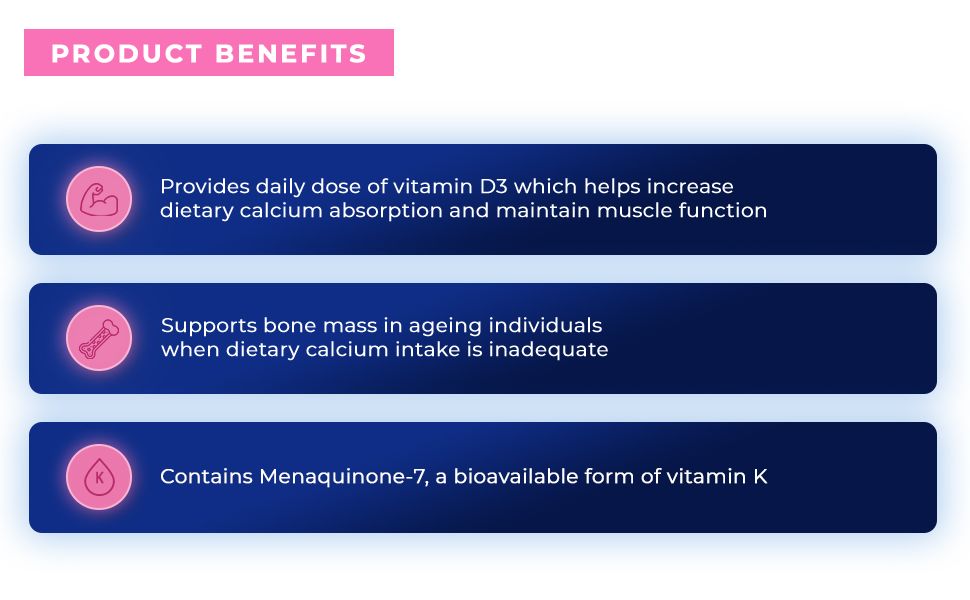 PRODUCT BENEFITS

Provides daily dose of vitamin D3 which helps increase dietary calcium absorption and maintain muscle function

Supports bone mass in ageing individuals when dietary calcium intake is inadequate

K

Contains Menaquinone-7, a bioavailable form of vitamin K